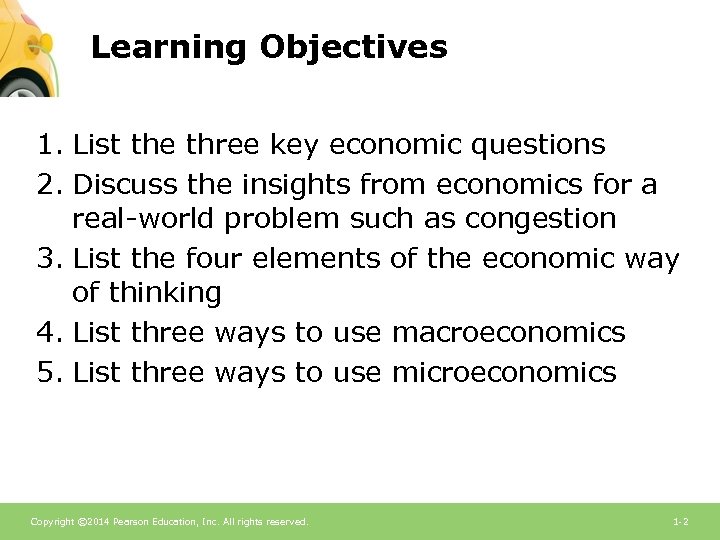 Learning Objectives

1. List the three key economic questions
2. Discuss the insights from economics for a real-world problem such as congestion
3. List the four elements of the economic way of thinking
4. List three ways to use macroeconomics
5. List three ways to use microeconomics

Copyright ©2014 Pearson Education, Inc. All rights reserved.

1-2